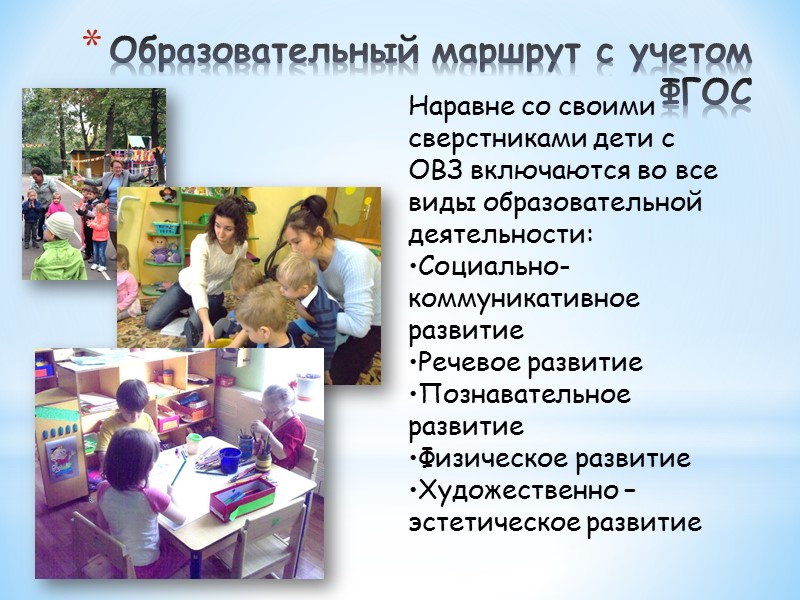 * Образовательный маршрут с учетом ФГОС

Наравне со своими сверстниками дети с ОВЗ включаются во все виды образовательной деятельности:
•Социально-коммуникативное развитие
•Речевое развитие
•Познавательное развитие
•Физическое развитие
•Художественно – эстетическое развитие